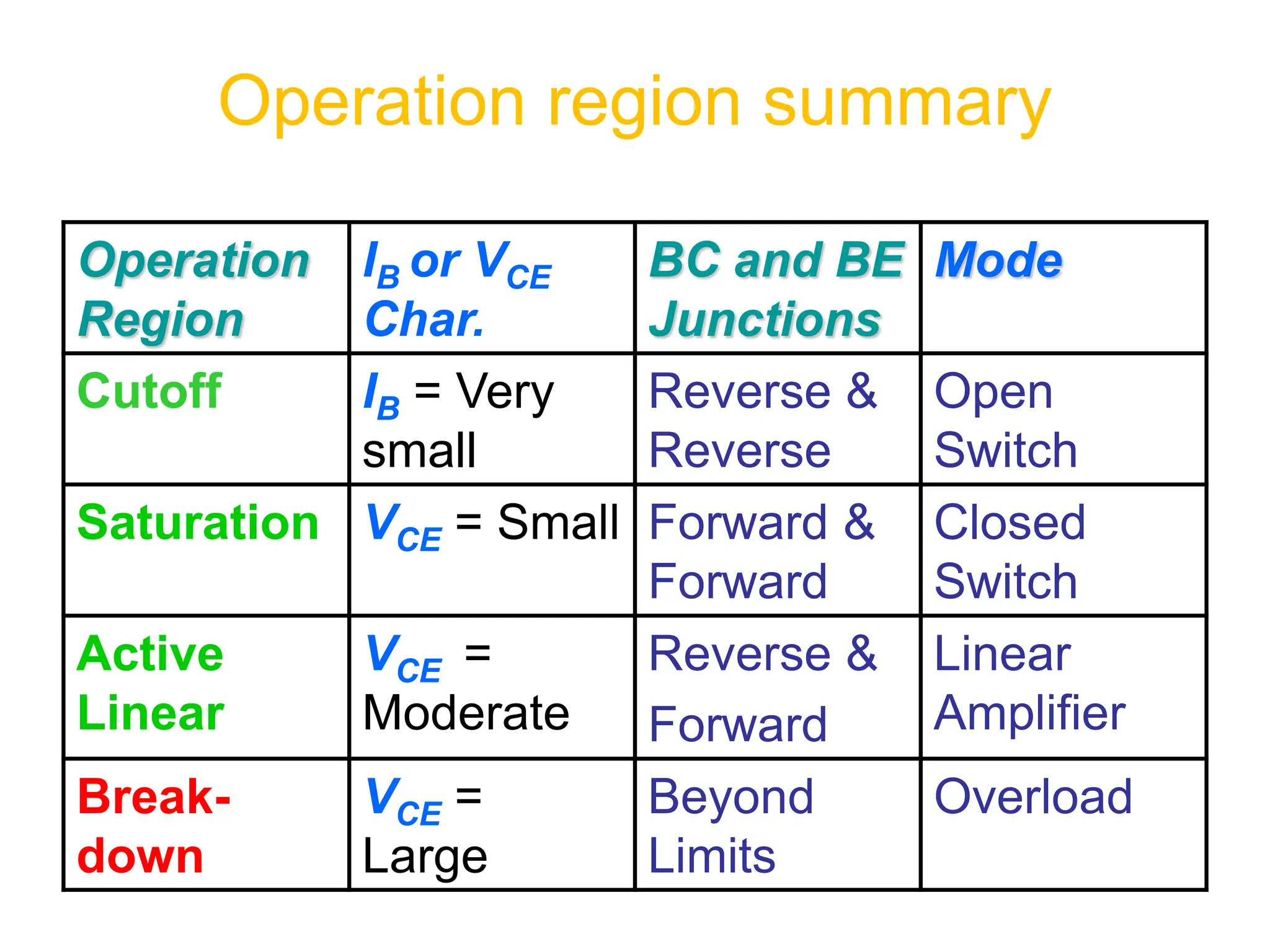 Operation region summary

| Operation Region | $I_B$ or $V_{CE}$ Char. | BC and BE Junctions | Mode |
|---|---|---|---|
| Cutoff | $I_B$ = Very small | Reverse & Reverse | Open Switch |
| Saturation | $V_{CE}$ = Small | Forward & Forward | Closed Switch |
| Active Linear | $V_{CE}$ = Moderate | Reverse & Forward | Linear Amplifier |
| Break-down | $V_{CE}$ = Large | Beyond Limits | Overload |